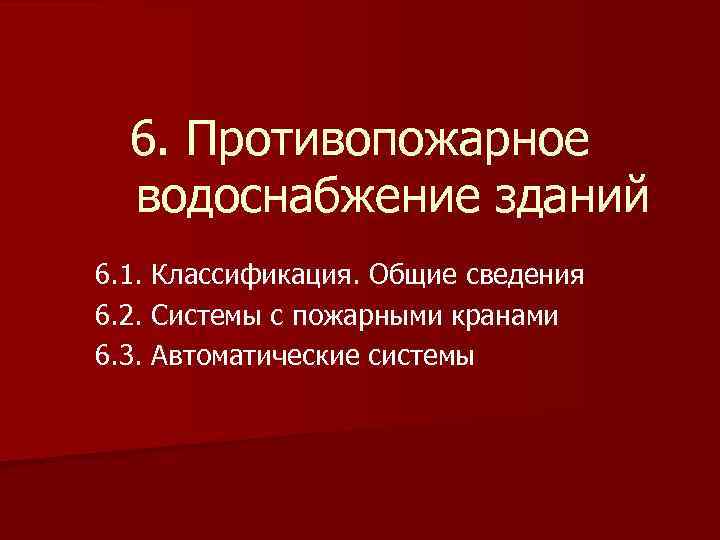 6. Противопожарное водоснабжение зданий

6.1. Классификация. Общие сведения
6.2. Системы с пожарными кранами
6.3. Автоматические системы